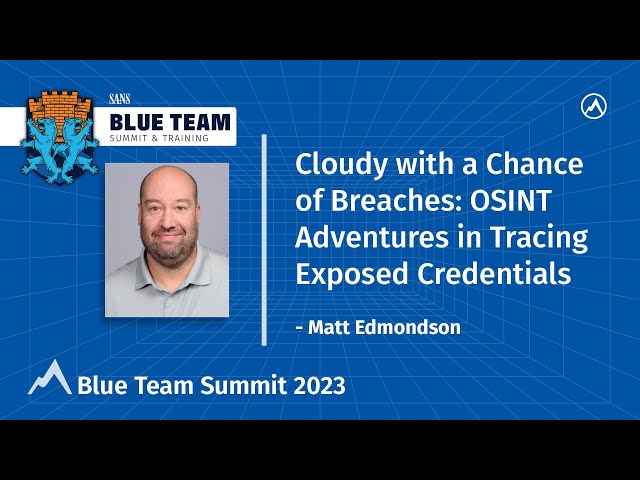 SANS
BLUE TEAM
SUMMIT & TRAINING

Cloudy with a Chance of Breaches: OSINT Adventures in Tracing Exposed Credentials

- Matt Edmondson

Blue Team Summit 2023